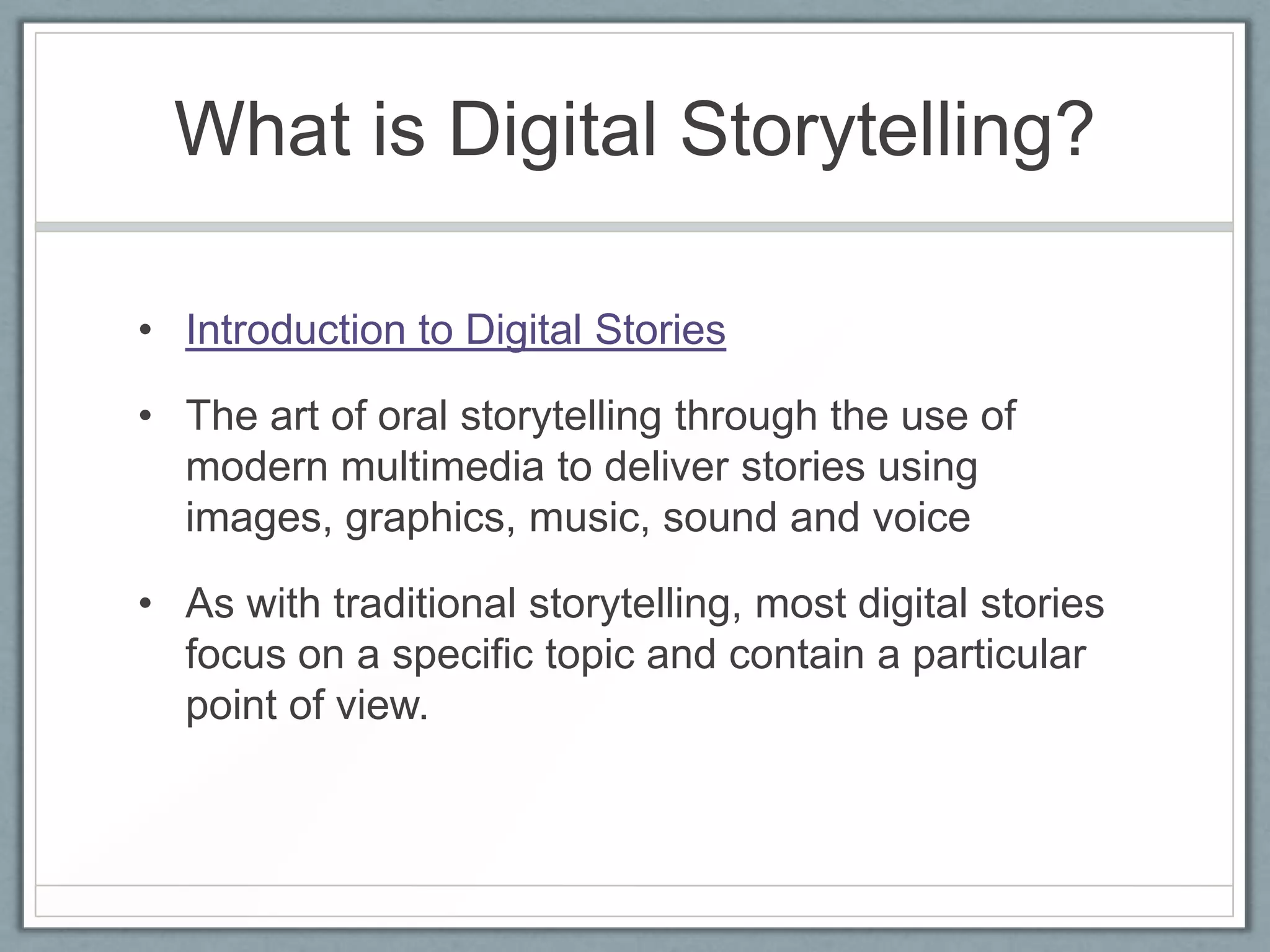 What is Digital Storytelling?

• Introduction to Digital Stories

• The art of oral storytelling through the use of modern multimedia to deliver stories using images, graphics, music, sound and voice

• As with traditional storytelling, most digital stories focus on a specific topic and contain a particular point of view.